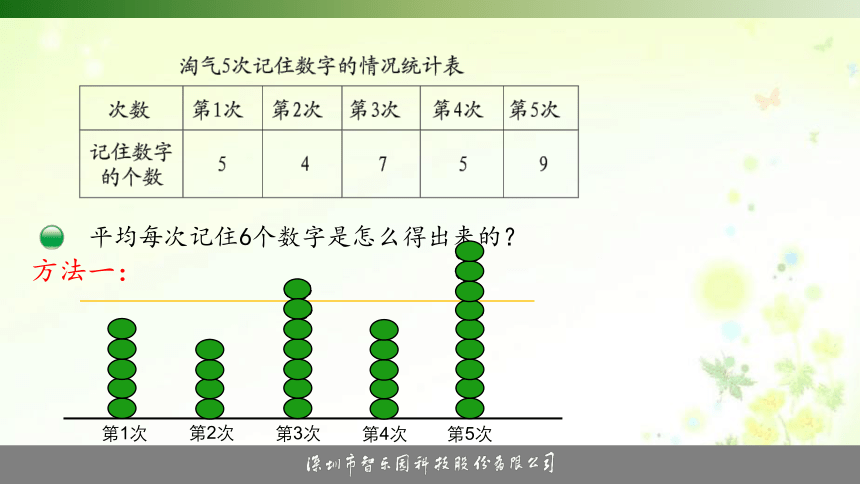 淘气5次记住数字的情况统计表

| 次数 | 第1次 | 第2次 | 第3次 | 第4次 | 第5次 |
|---|---|---|---|---|---|
| 记住数字的个数 | 5 | 4 | 7 | 5 | 9 |

平均每次记住6个数字是怎么得出来的？

方法一：

第1次 第2次 第3次 第4次 第5次

深圳市智乐园科技股份有限公司